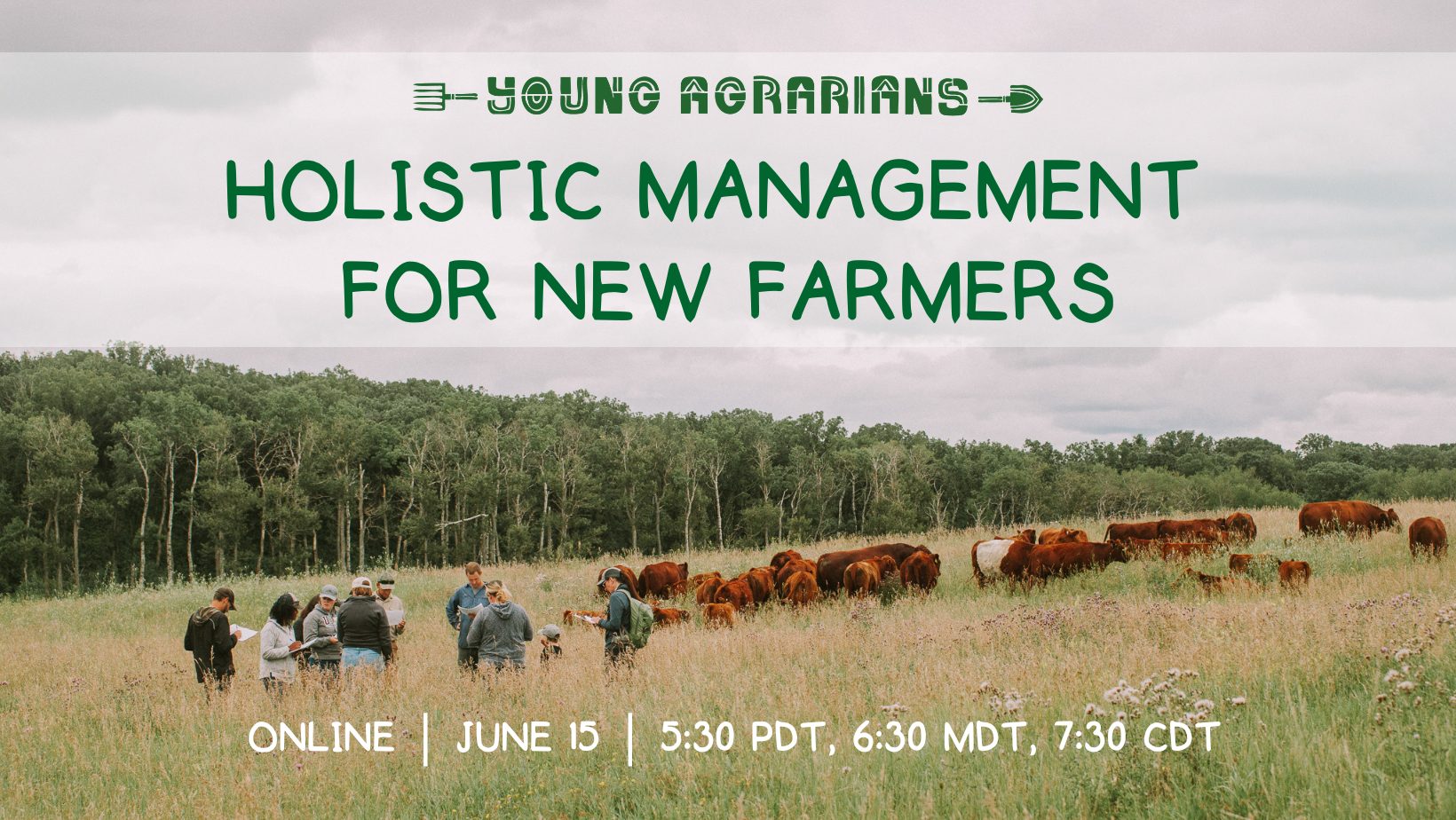 YOUNG AGRARIANS

HOLISTIC MANAGEMENT FOR NEW FARMERS

ONLINE | JUNE 15 | 5:30 PDT, 6:30 MDT, 7:30 CDT